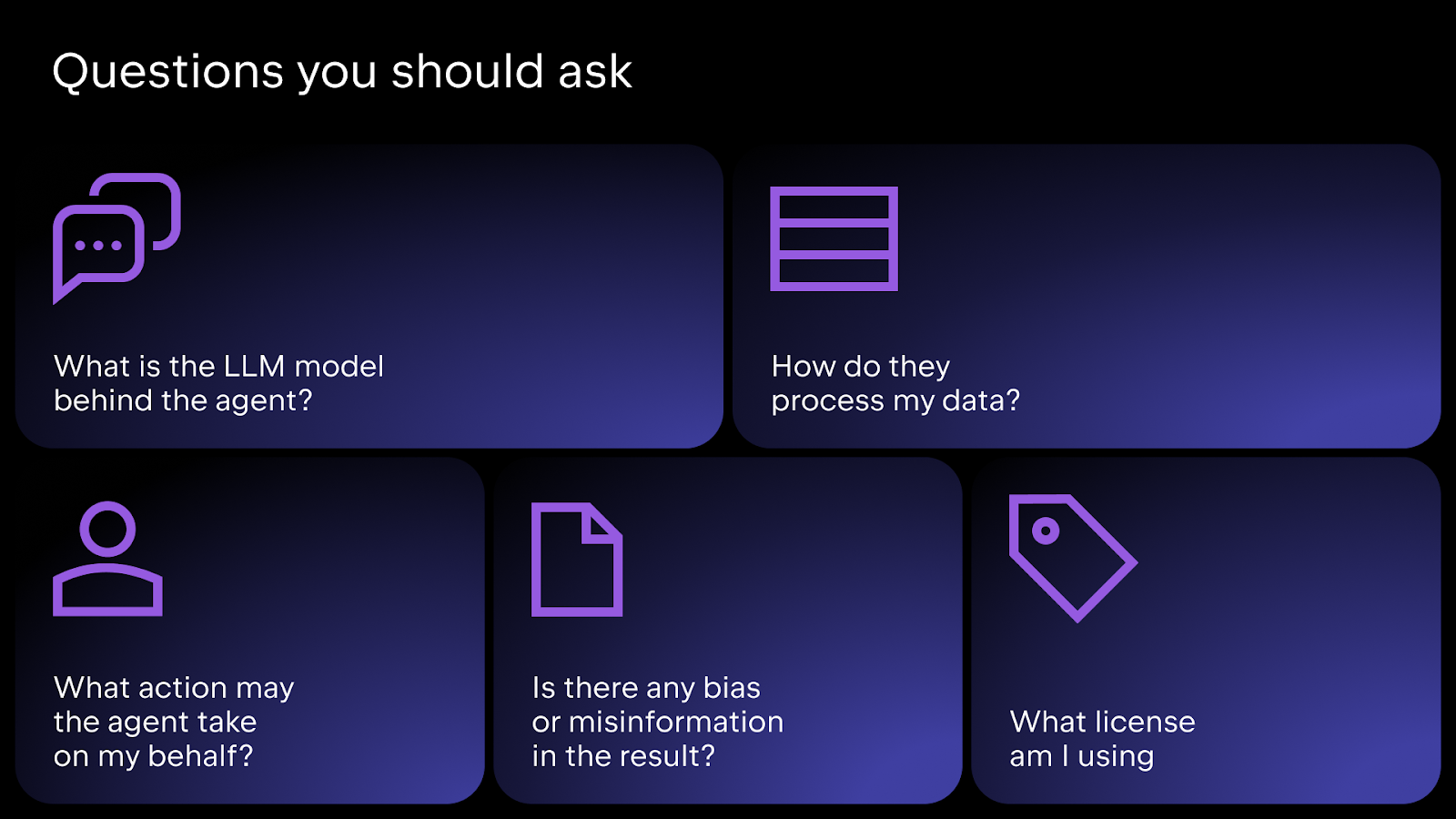 Questions you should ask

What is the LLM model behind the agent?

How do they process my data?

What action may the agent take on my behalf?

Is there any bias or misinformation in the result?

What license am I using